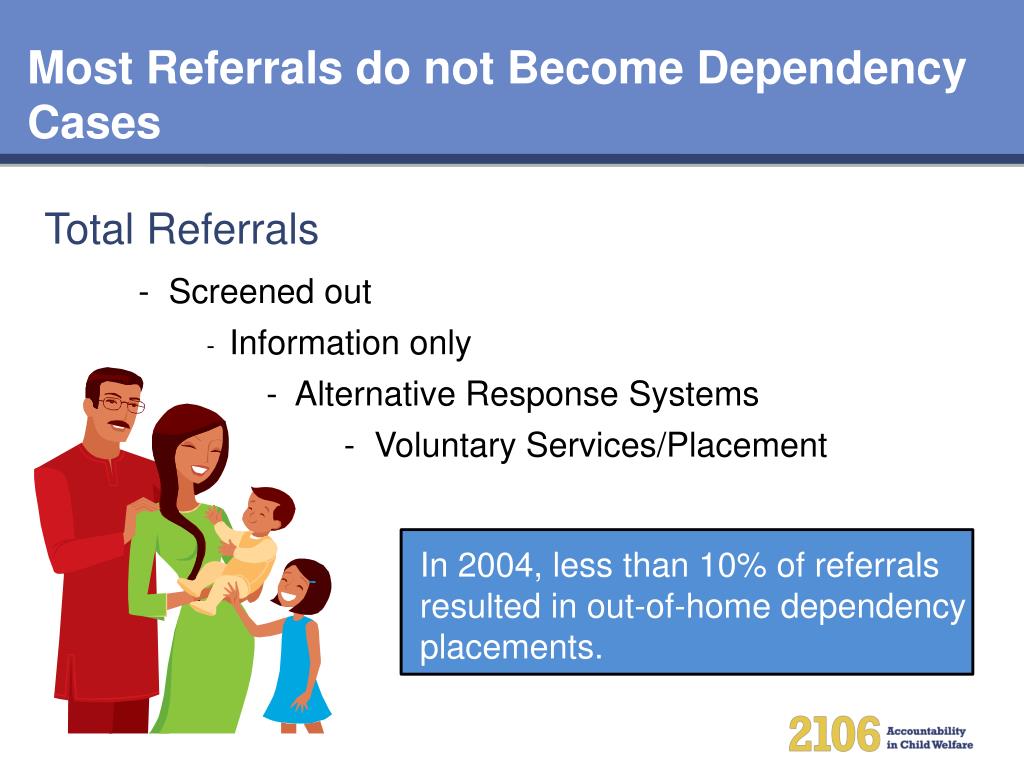 Most Referrals do not Become Dependency Cases

Total Referrals

- Screened out

- Information only

- Alternative Response Systems

- Voluntary Services/Placement

In 2004, less than 10% of referrals resulted in out-of-home dependency placements.

2106 Accountability in Child Welfare